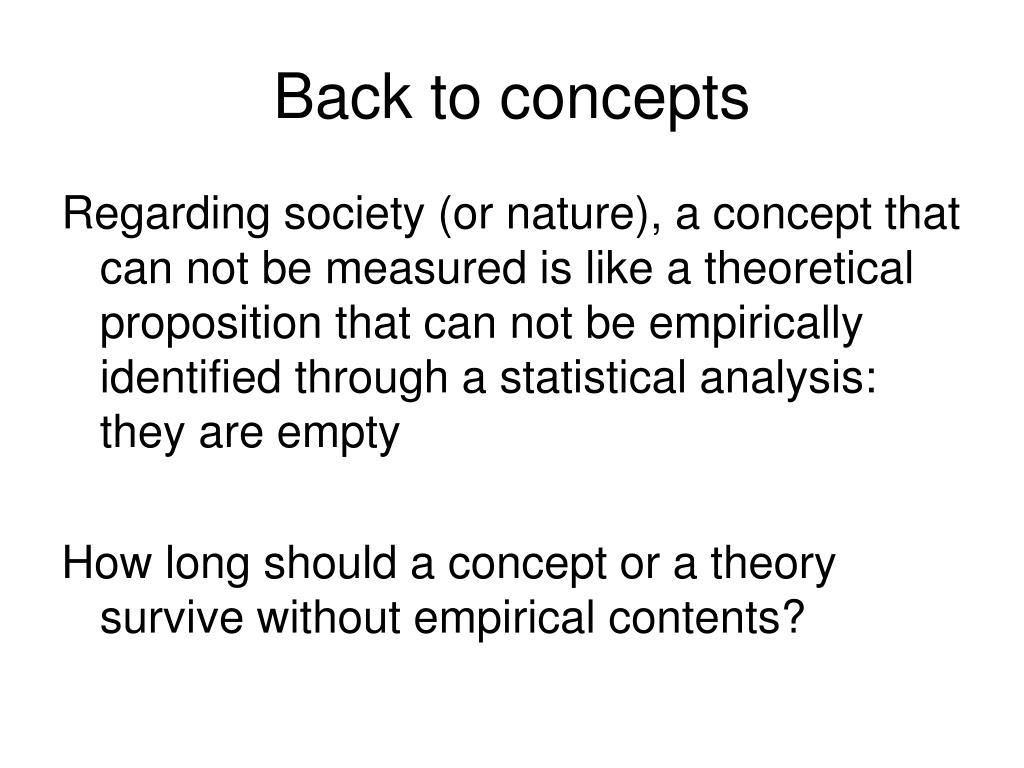 Back to concepts

Regarding society (or nature), a concept that can not be measured is like a theoretical proposition that can not be empirically identified through a statistical analysis: they are empty

How long should a concept or a theory survive without empirical contents?